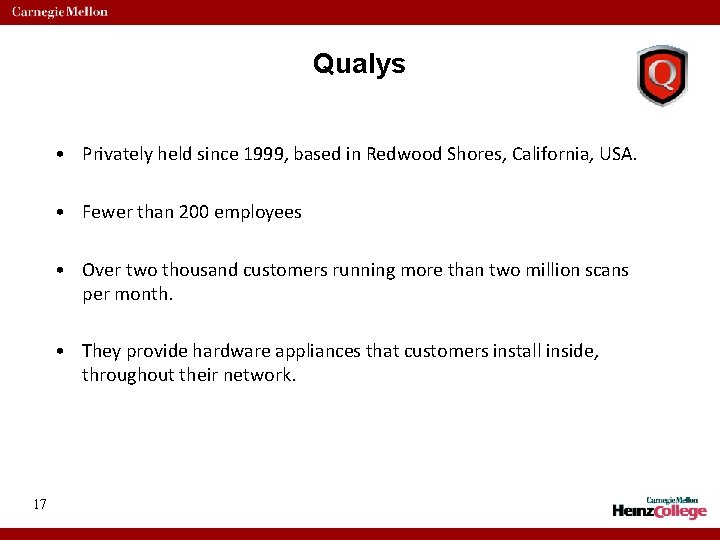 Carnegie Mellon

Qualys

Q

• Privately held since 1999, based in Redwood Shores, California, USA.

• Fewer than 200 employees

• Over two thousand customers running more than two million scans per month.

• They provide hardware appliances that customers install inside, throughout their network.

17

Carnegie Mellon
HeinzCollege